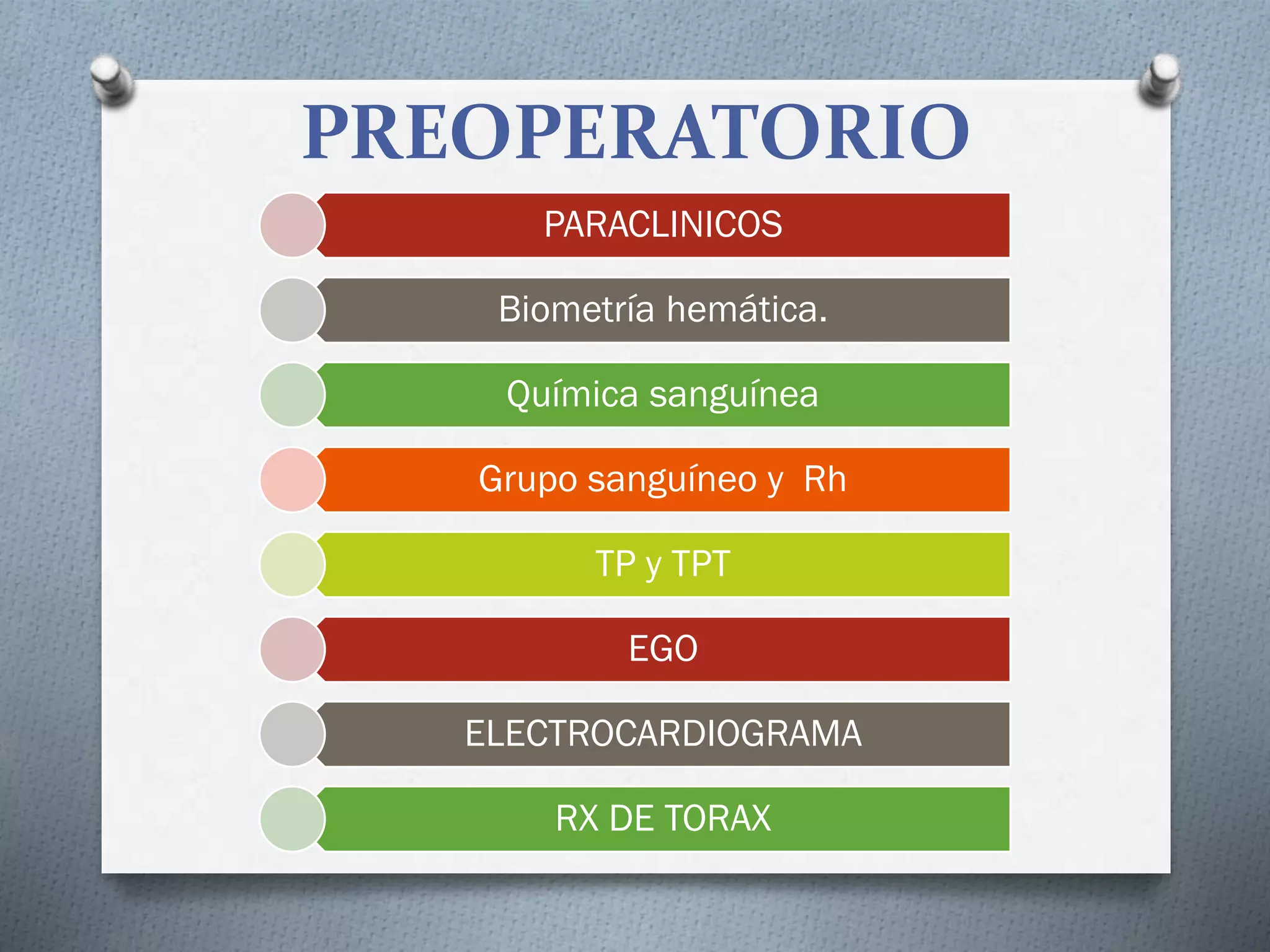 PREOPERATORIO

PARACLINICOS

Biometría hemática.

Química sanguínea

Grupo sanguíneo y Rh

TP y TPT

EGO

ELECTROCARDIOGRAMA

RX DE TORAX